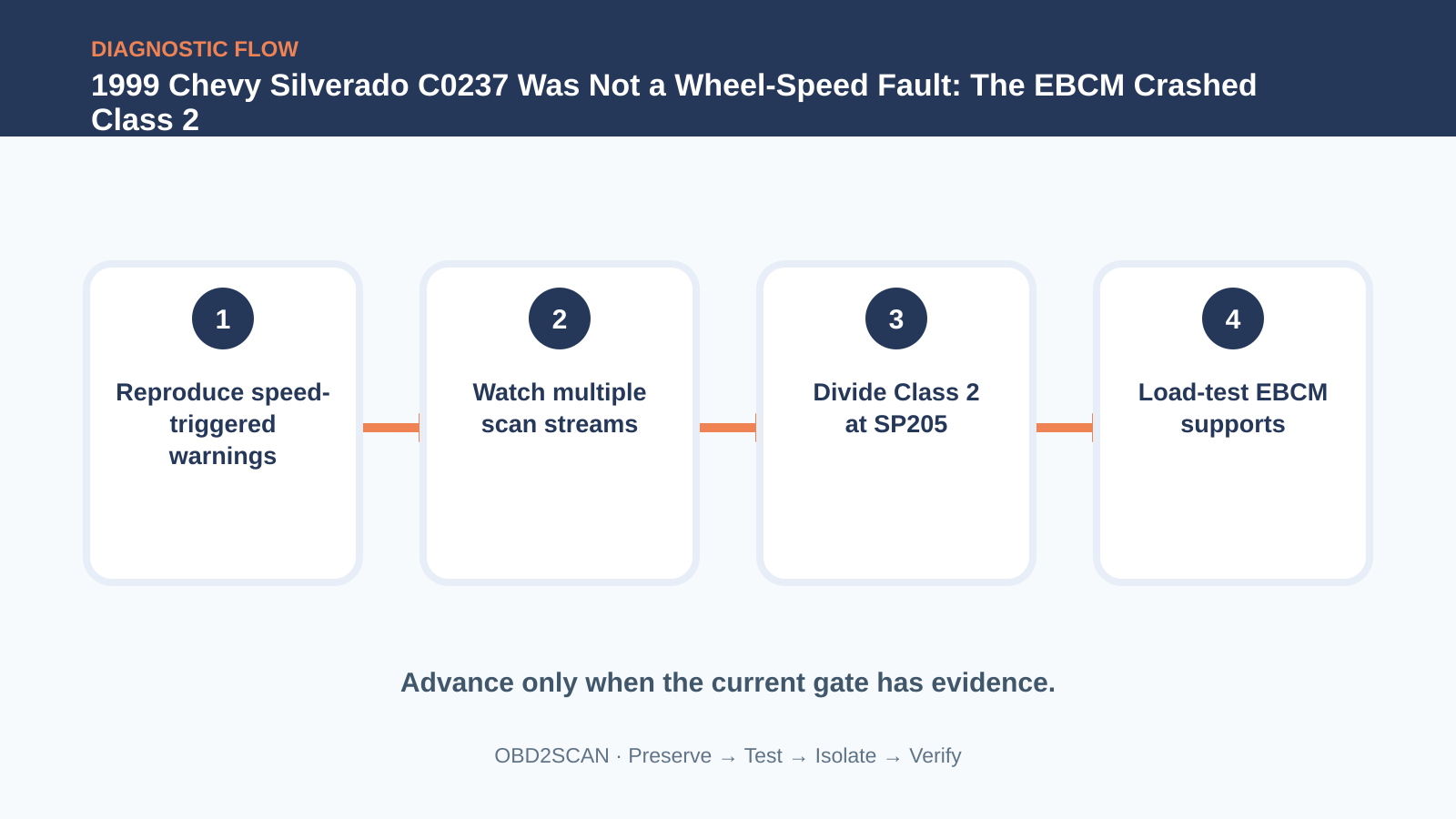 DIAGNOSTIC FLOW

1999 Chevy Silverado C0237 Was Not a Wheel-Speed Fault: The EBCM Crashed Class 2

1

Reproduce speed-triggered warnings

2

Watch multiple scan streams

3

Divide Class 2 at SP205

4

Load-test EBCM supports

Advance only when the current gate has evidence.

OBD2SCAN · Preserve → Test → Isolate → Verify